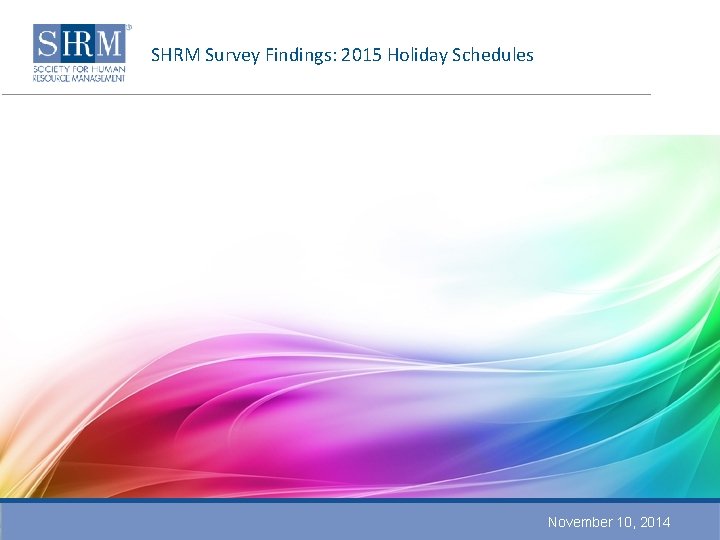 SHRM®
SOCIETY FOR HUMAN RESOURCE MANAGEMENT

SHRM Survey Findings: 2015 Holiday Schedules

November 10, 2014